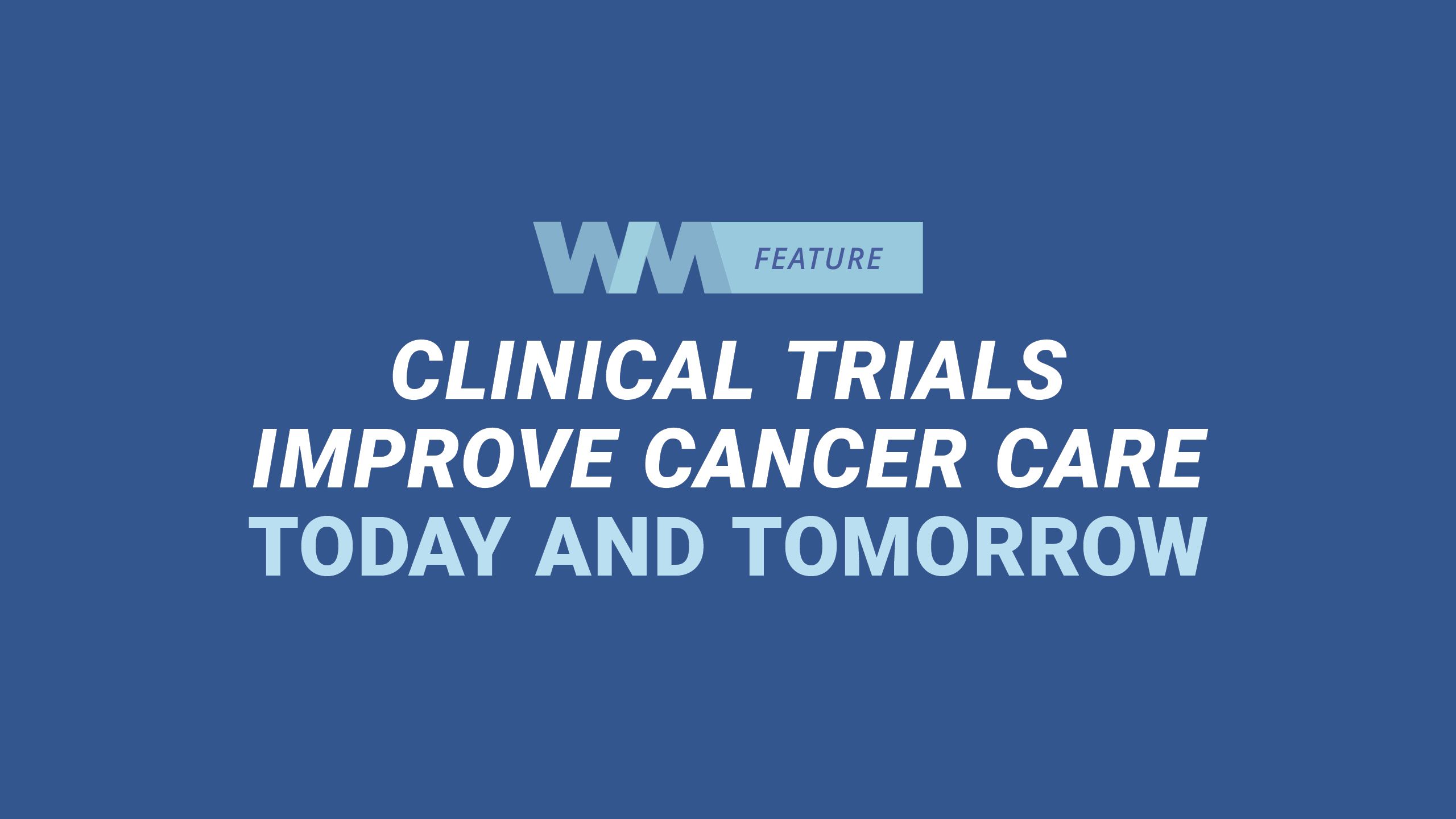 WM FEATURE

CLINICAL TRIALS IMPROVE CANCER CARE TODAY AND TOMORROW